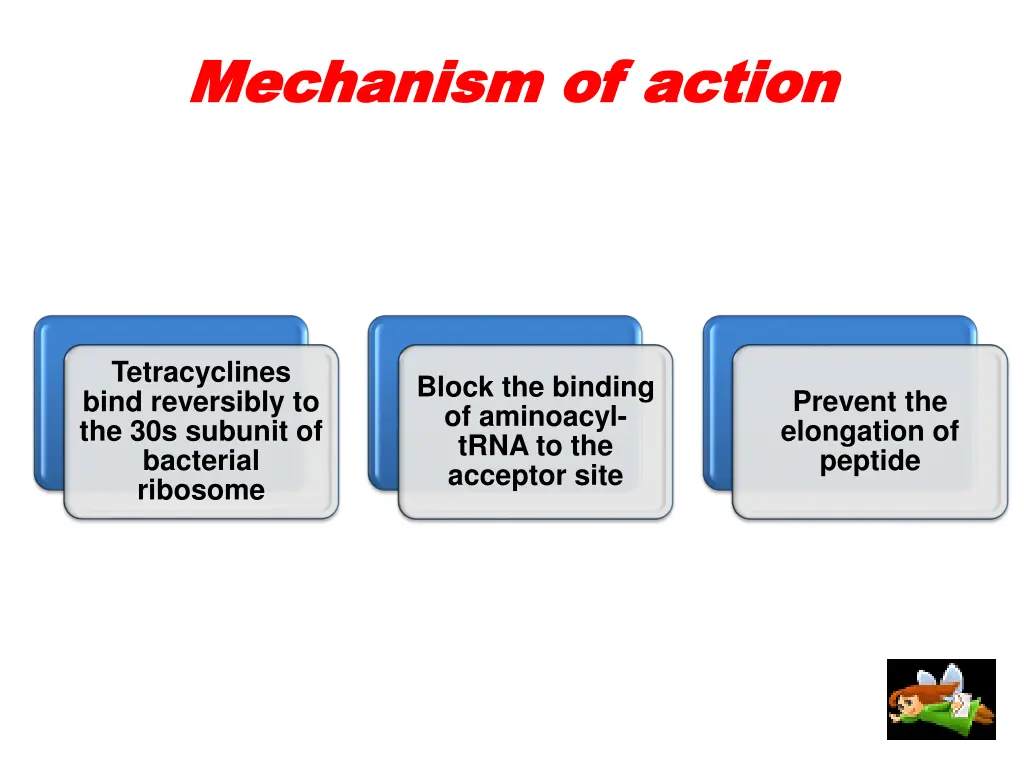 Mechanism of action

Tetracyclines bind reversibly to the 30s subunit of bacterial ribosome

Block the binding of aminoacyl-tRNA to the acceptor site

Prevent the elongation of peptide